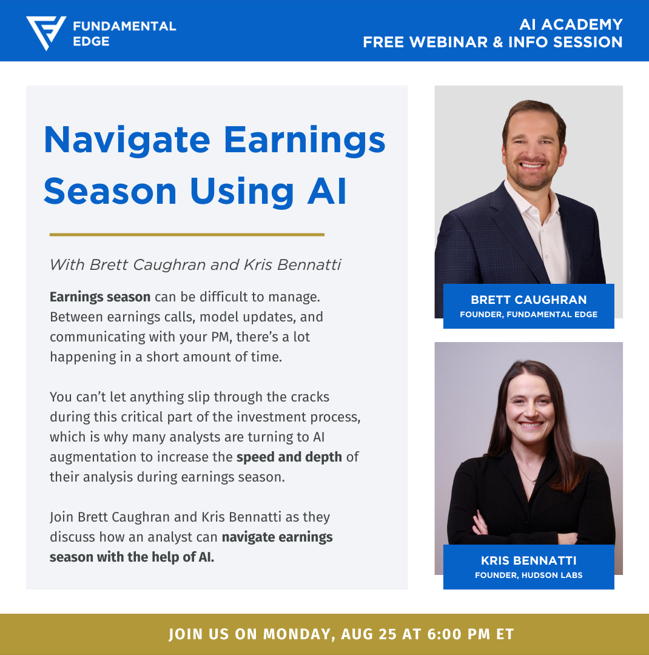 FUNDAMENTAL EDGE

AI ACADEMY
FREE WEBINAR & INFO SESSION

Navigate Earnings Season Using AI

With Brett Caughran and Kris Bennatti

Earnings season can be difficult to manage. Between earnings calls, model updates, and communicating with your PM, there's a lot happening in a short amount of time.

You can't let anything slip through the cracks during this critical part of the investment process, which is why many analysts are turning to AI augmentation to increase the speed and depth of their analysis during earnings season.

Join Brett Caughran and Kris Bennatti as they discuss how an analyst can navigate earnings season with the help of AI.

BRETT CAUGHRAN
FOUNDER, FUNDAMENTAL EDGE

KRIS BENNATTI
FOUNDER, HUDSON LABS

JOIN US ON MONDAY, AUG 25 AT 6:00 PM ET